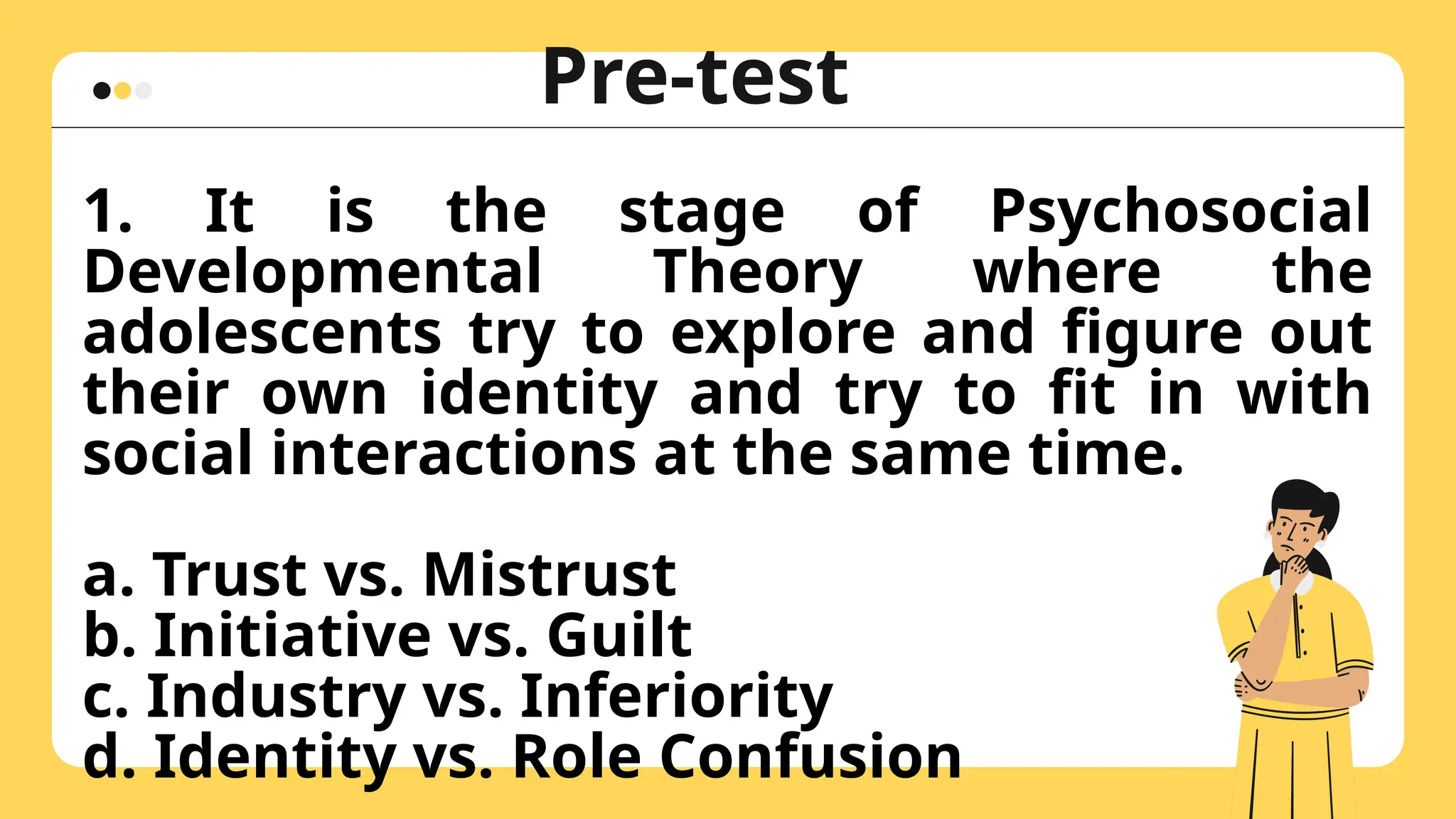 Pre-test

1. It is the stage of Psychosocial Developmental Theory where the adolescents try to explore and figure out their own identity and try to fit in with social interactions at the same time.

a. Trust vs. Mistrust
b. Initiative vs. Guilt
c. Industry vs. Inferiority
d. Identity vs. Role Confusion